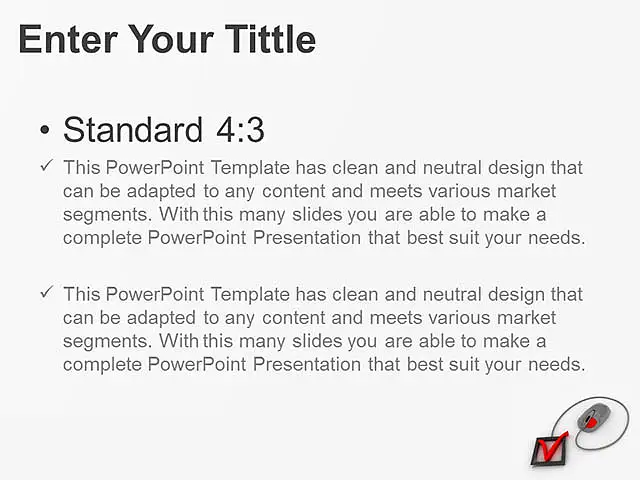 Enter Your Tittle

• Standard 4:3

✓ This PowerPoint Template has clean and neutral design that can be adapted to any content and meets various market segments. With this many slides you are able to make a complete PowerPoint Presentation that best suit your needs.

✓ This PowerPoint Template has clean and neutral design that can be adapted to any content and meets various market segments. With this many slides you are able to make a complete PowerPoint Presentation that best suit your needs.